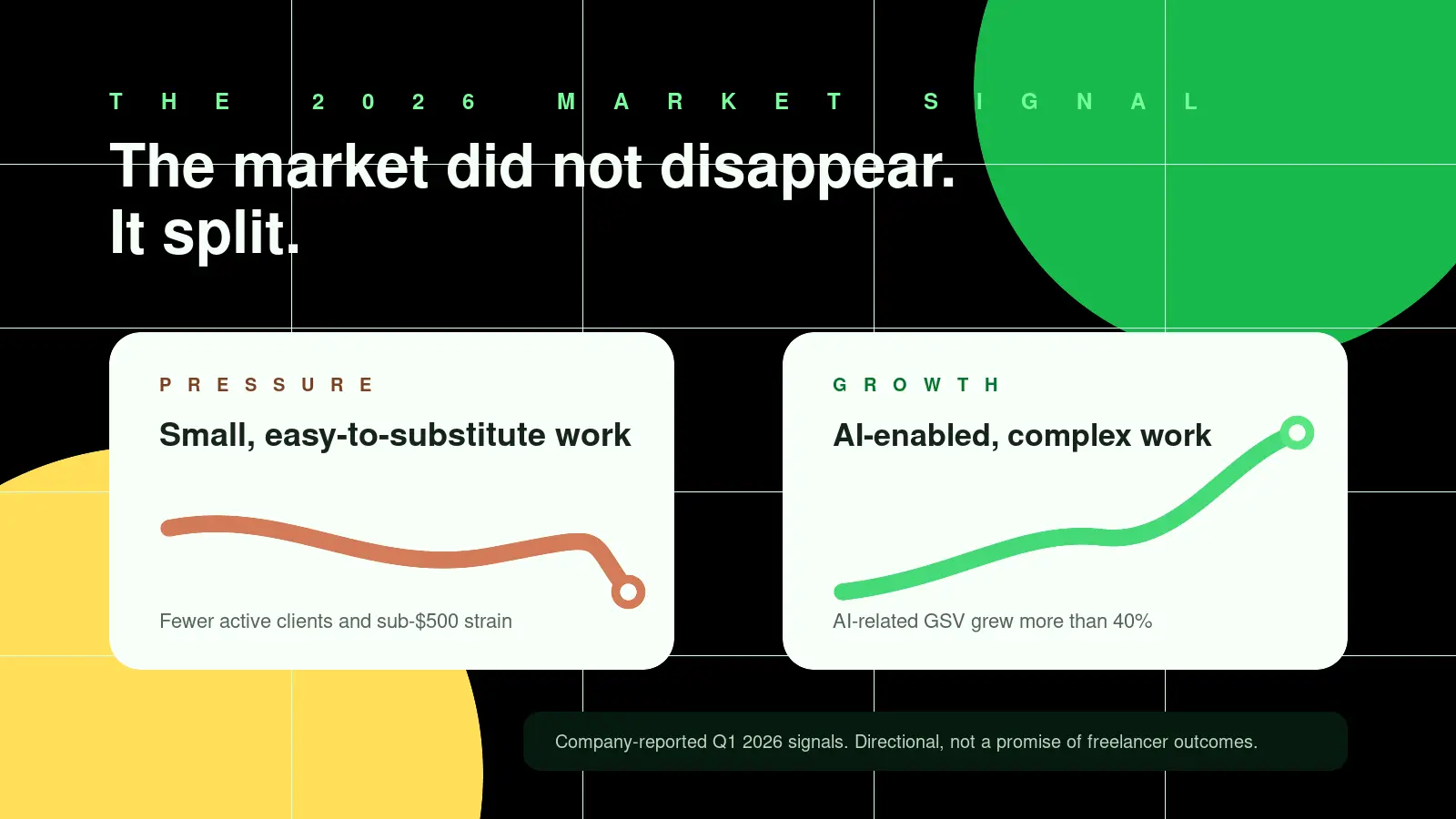 THE 2026 MARKET SIGNAL

The market did not disappear.
It split.

PRESSURE

Small, easy-to-substitute work

Fewer active clients and sub-$500 strain

GROWTH

AI-enabled, complex work

AI-related GSV grew more than 40%

Company-reported Q1 2026 signals. Directional, not a promise of freelancer outcomes.